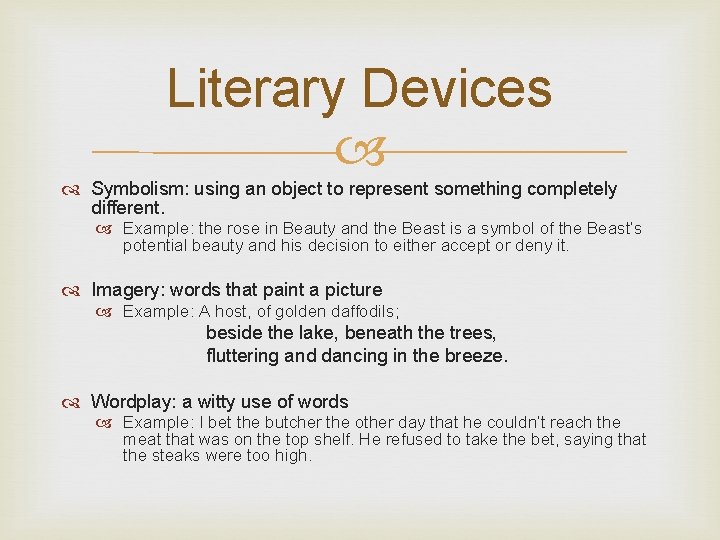 Literary Devices

Symbolism: using an object to represent something completely different.

Example: the rose in Beauty and the Beast is a symbol of the Beast's potential beauty and his decision to either accept or deny it.

Imagery: words that paint a picture

Example: A host, of golden daffodils;
beside the lake, beneath the trees,
fluttering and dancing in the breeze.

Wordplay: a witty use of words

Example: I bet the butcher the other day that he couldn't reach the meat that was on the top shelf. He refused to take the bet, saying that the steaks were too high.